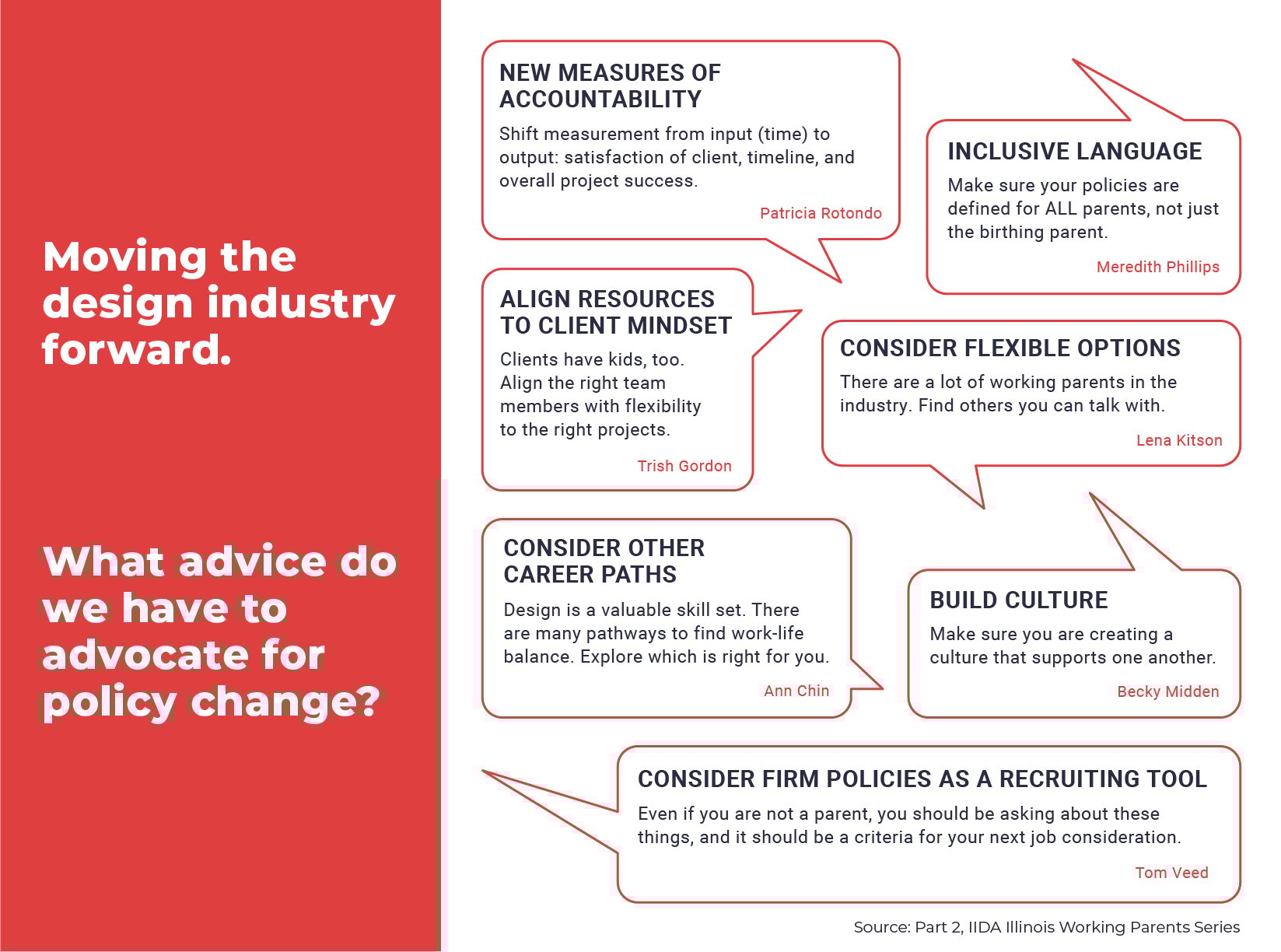 Moving the design industry forward.

What advice do we have to advocate for policy change?

NEW MEASURES OF ACCOUNTABILITY

Shift measurement from input (time) to output: satisfaction of client, timeline, and overall project success.

Patricia Rotondo

INCLUSIVE LANGUAGE

Make sure your policies are defined for ALL parents, not just the birthing parent.

Meredith Phillips

ALIGN RESOURCES TO CLIENT MINDSET

Clients have kids, too. Align the right team members with flexibility to the right projects.

Trish Gordon

CONSIDER FLEXIBLE OPTIONS

There are a lot of working parents in the industry. Find others you can talk with.

Lena Kitson

CONSIDER OTHER CAREER PATHS

Design is a valuable skill set. There are many pathways to find work-life balance. Explore which is right for you.

Ann Chin

BUILD CULTURE

Make sure you are creating a culture that supports one another.

Becky Midden

CONSIDER FIRM POLICIES AS A RECRUITING TOOL

Even if you are not a parent, you should be asking about these things, and it should be a criteria for your next job consideration.

Tom Veed

Source: Part 2, IIDA Illinois Working Parents Series